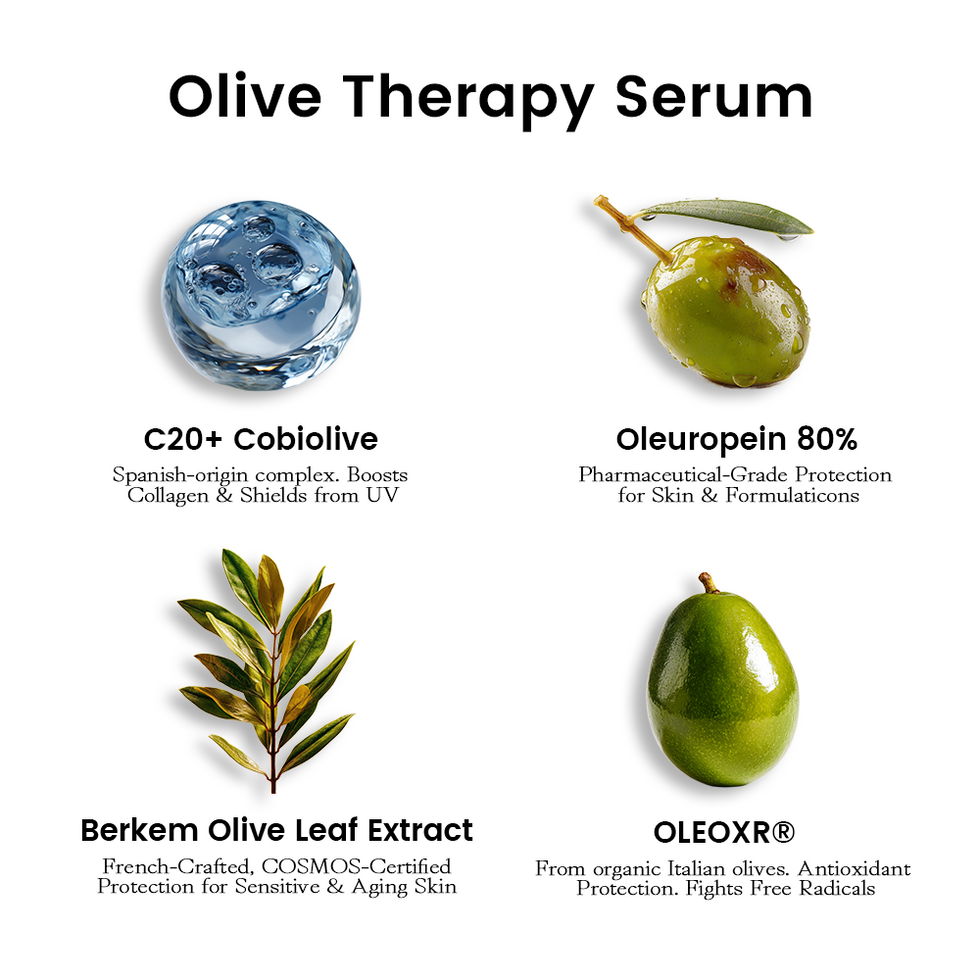 Olive Therapy Serum

C20+ Cobiolive
Spanish-origin complex. Boosts Collagen & Shields from UV

Oleuropein 80%
Pharmaceutical-Grade Protection for Skin & Formulaticons

Berkem Olive Leaf Extract
French-Crafted, COSMOS-Certified Protection for Sensitive & Aging Skin

OLEOXR®
From organic Italian olives. Antioxidant Protection. Fights Free Radicals